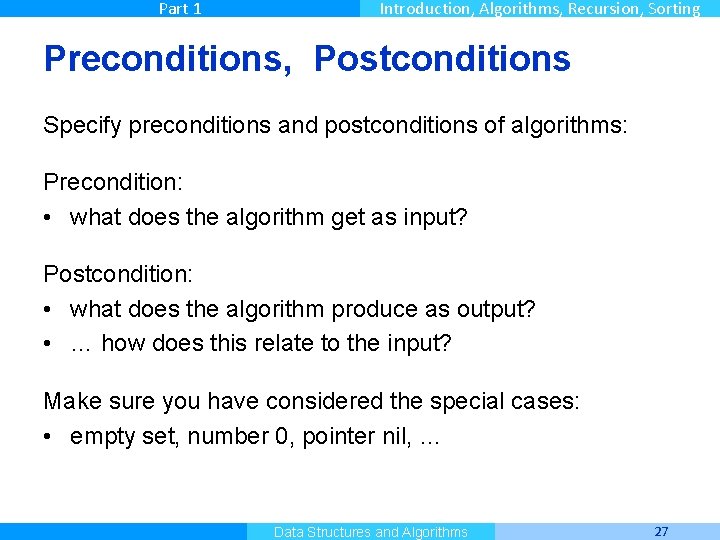 Part 1

Introduction, Algorithms, Recursion, Sorting

Preconditions, Postconditions

Specify preconditions and postconditions of algorithms:

Precondition:
• what does the algorithm get as input?

Postcondition:
• what does the algorithm produce as output?
• … how does this relate to the input?

Make sure you have considered the special cases:
• empty set, number 0, pointer nil, …

Data Structures and Algorithms

27